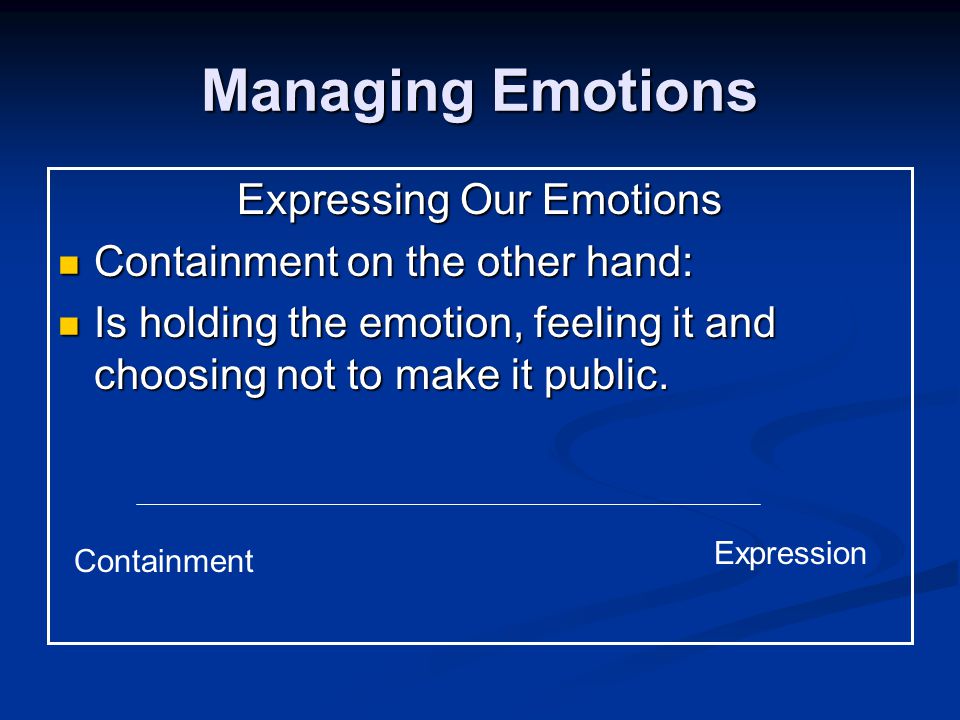 Managing Emotions

Expressing Our Emotions

Containment on the other hand:

Is holding the emotion, feeling it and choosing not to make it public.

Containment

Expression